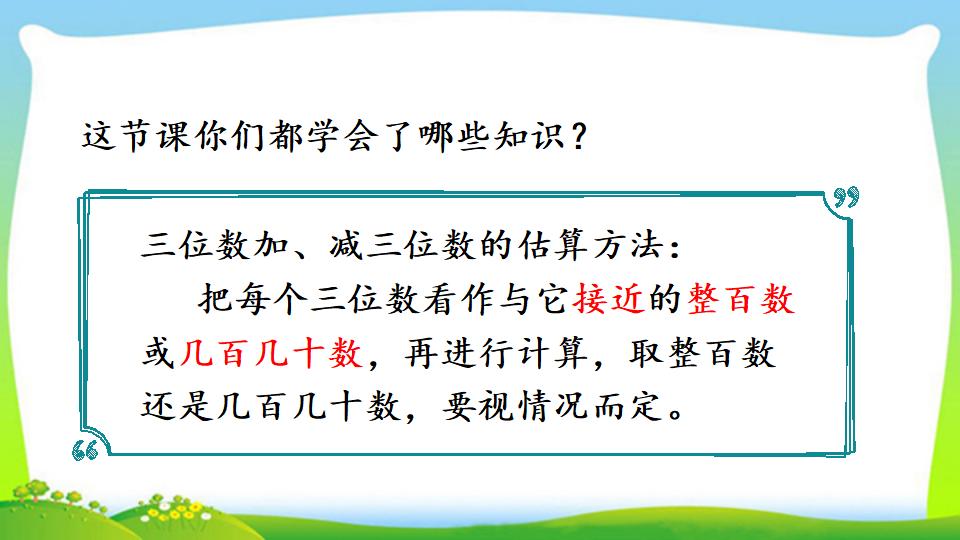 这节课你们都学会了哪些知识？

三位数加、减三位数的估算方法：

把每个三位数看作与它接近的整百数或几百几十数，再进行计算，取整百数还是几百几十数，要视情况而定。